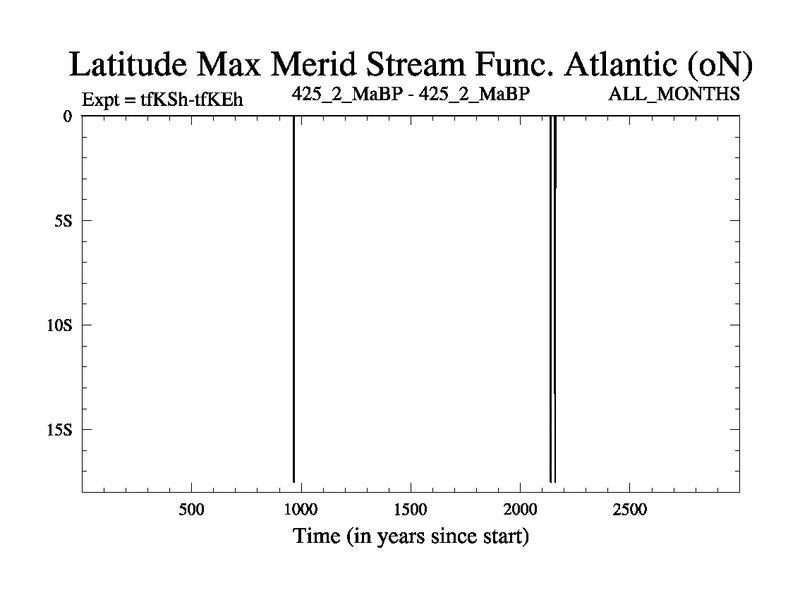 Latitude Max Merid Stream Func. Atlantic (oN)

Expt = tfKSh-tfKEh

425_2_MaBP - 425_2_MaBP

ALL_MONTHS

0

5S

10S

15S

500

1000

1500

2000

2500

Time (in years since start)